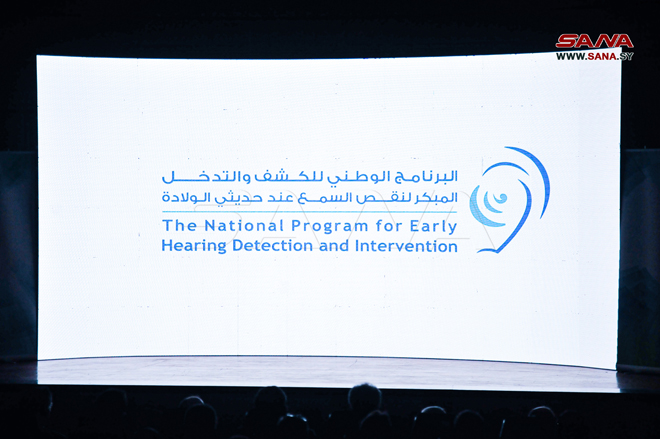 SANA
WWW.SANA.SY

البرنامج الوطني للكشف والتدخل
المبكر لنقص السمع عند حديثي الولادة
The National Program for Early
Hearing Detection and Intervention